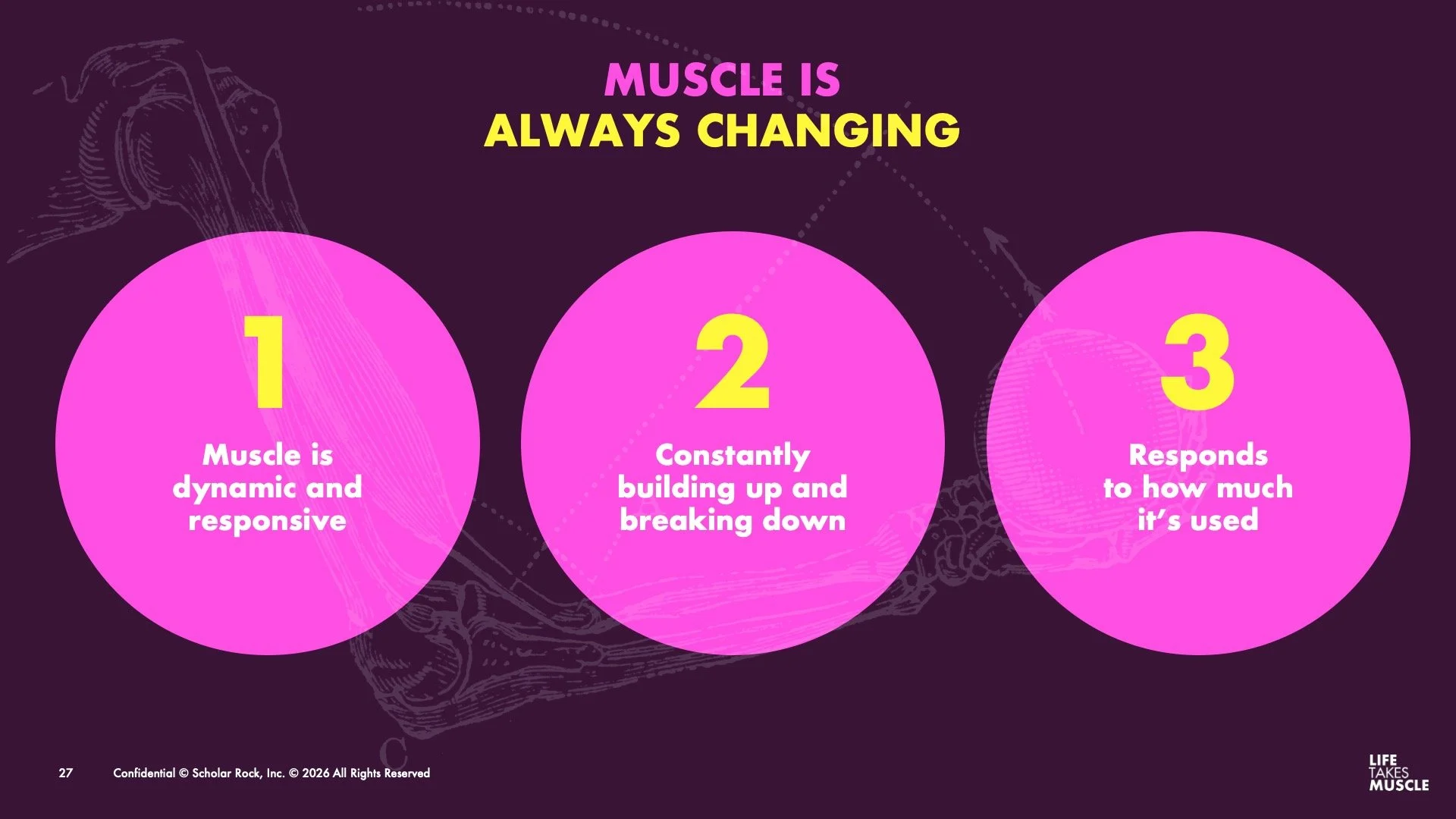 MUSCLE IS
ALWAYS CHANGING

1
Muscle is dynamic and responsive

2
Constantly building up and breaking down

3
Responds to how much it's used

27 Confidential © Scholar Rock, Inc. © 2026 All Rights Reserved

LIFE
TAKES
MUSCLE